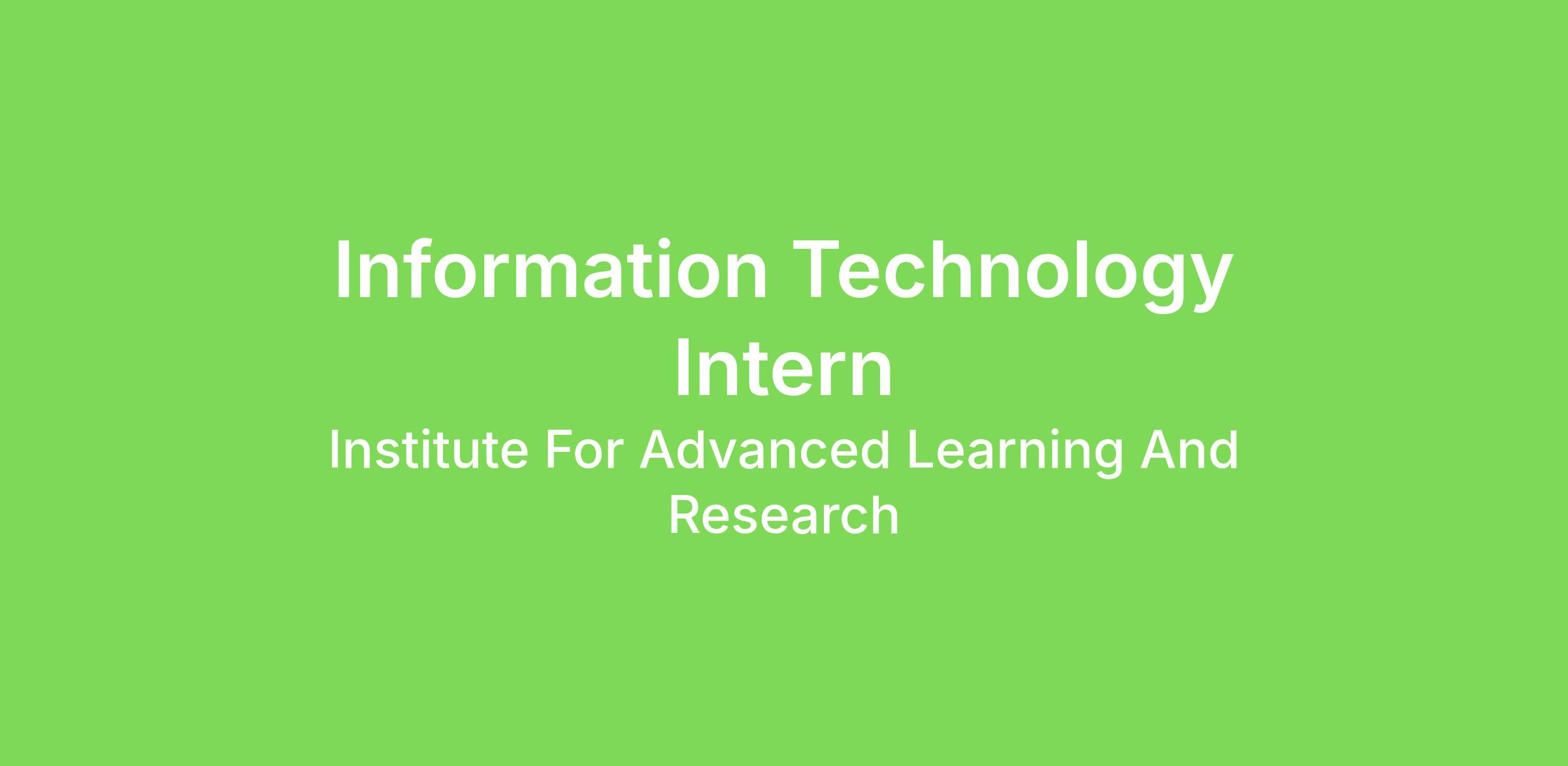 Information Technology Intern

Institute For Advanced Learning And Research